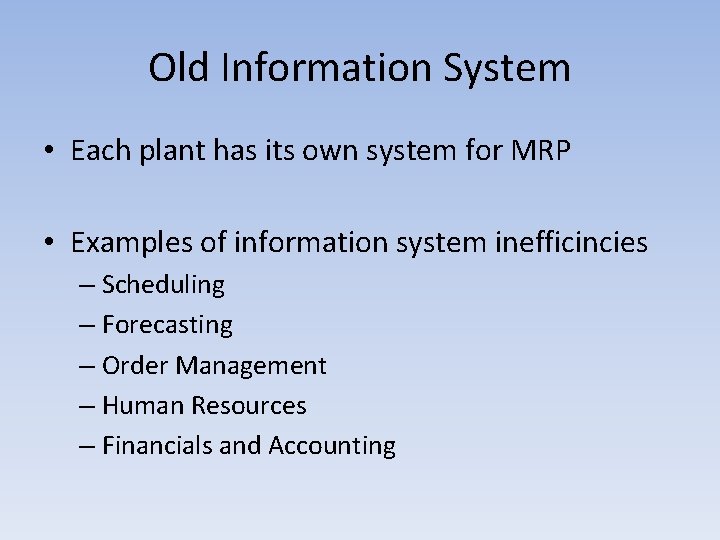 Old Information System

• Each plant has its own system for MRP

• Examples of information system inefficincies
– Scheduling
– Forecasting
– Order Management
– Human Resources
– Financials and Accounting